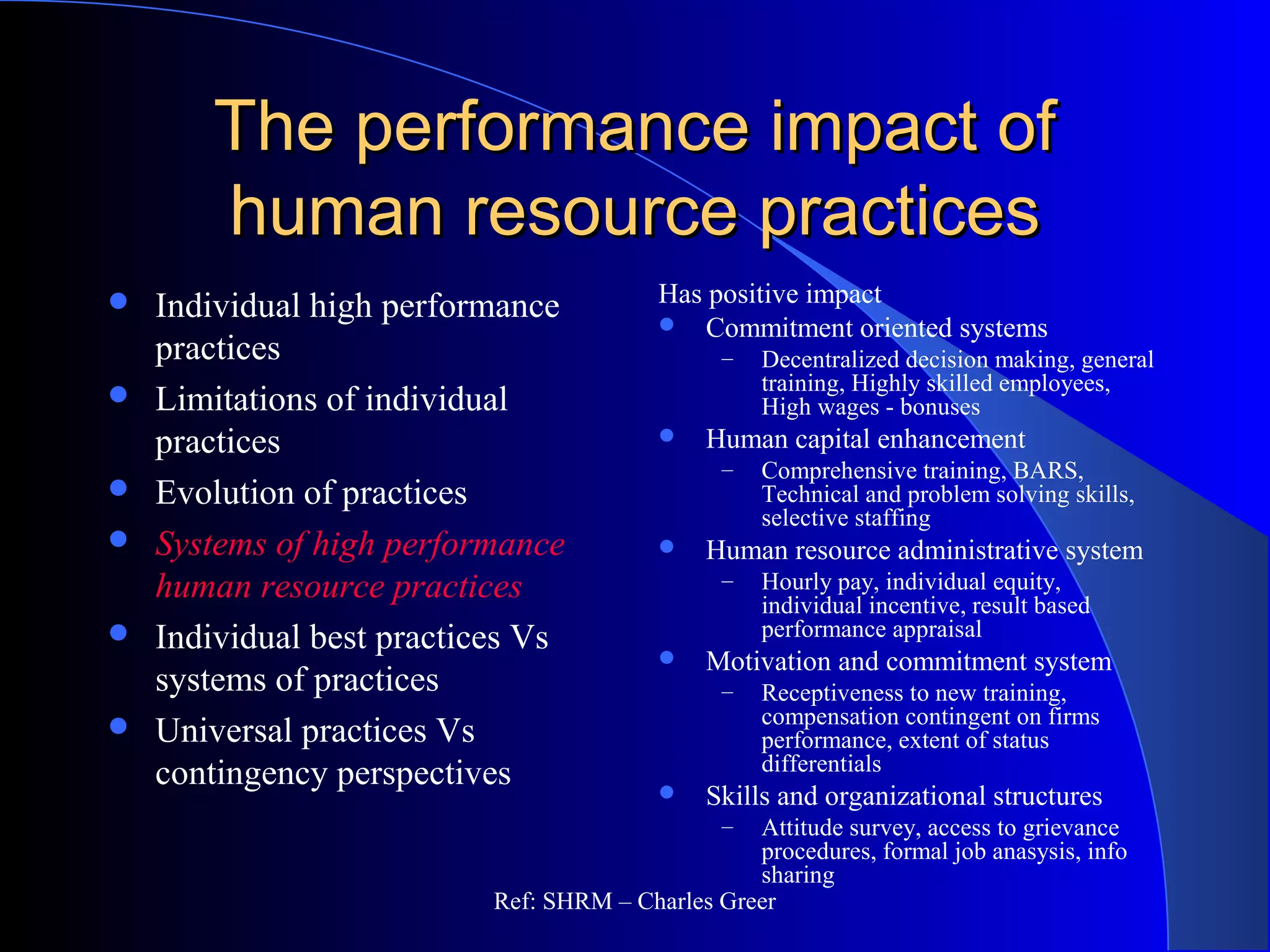 The performance impact of human resource practices

- Individual high performance practices
- Limitations of individual practices
- Evolution of practices
- Systems of high performance human resource practices
- Individual best practices Vs systems of practices
- Universal practices Vs contingency perspectives

Has positive impact
- Commitment oriented systems
  – Decentralized decision making, general training, Highly skilled employees, High wages - bonuses
- Human capital enhancement
  – Comprehensive training, BARS, Technical and problem solving skills, selective staffing
- Human resource administrative system
  – Hourly pay, individual equity, individual incentive, result based performance appraisal
- Motivation and commitment system
  – Receptiveness to new training, compensation contingent on firms performance, extent of status differentials
- Skills and organizational structures
  – Attitude survey, access to grievance procedures, formal job anasysis, info sharing

Ref: SHRM – Charles Greer